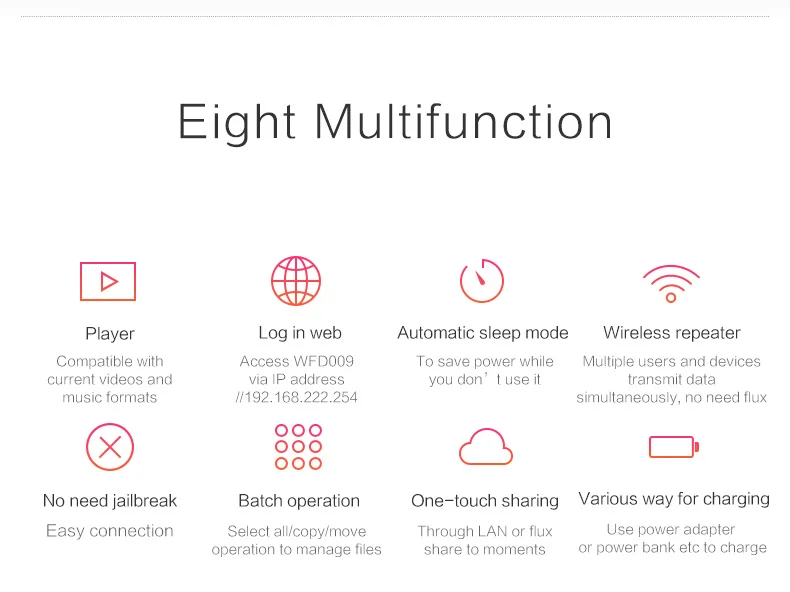 Eight Multifunction

Player

Compatible with current videos and music formats

Log in web

Access WFD009 via IP address //192.168.222.254

Automatic sleep mode

To save power while you don’t use it

Wireless repeater

Multiple users and devices transmit data simultaneously, no need flux

No need jailbreak

Easy connection

Batch operation

Select all/copy/move operation to manage files

One-touch sharing

Through LAN or flux share to moments

Various way for charging

Use power adapter or power bank etc to charge